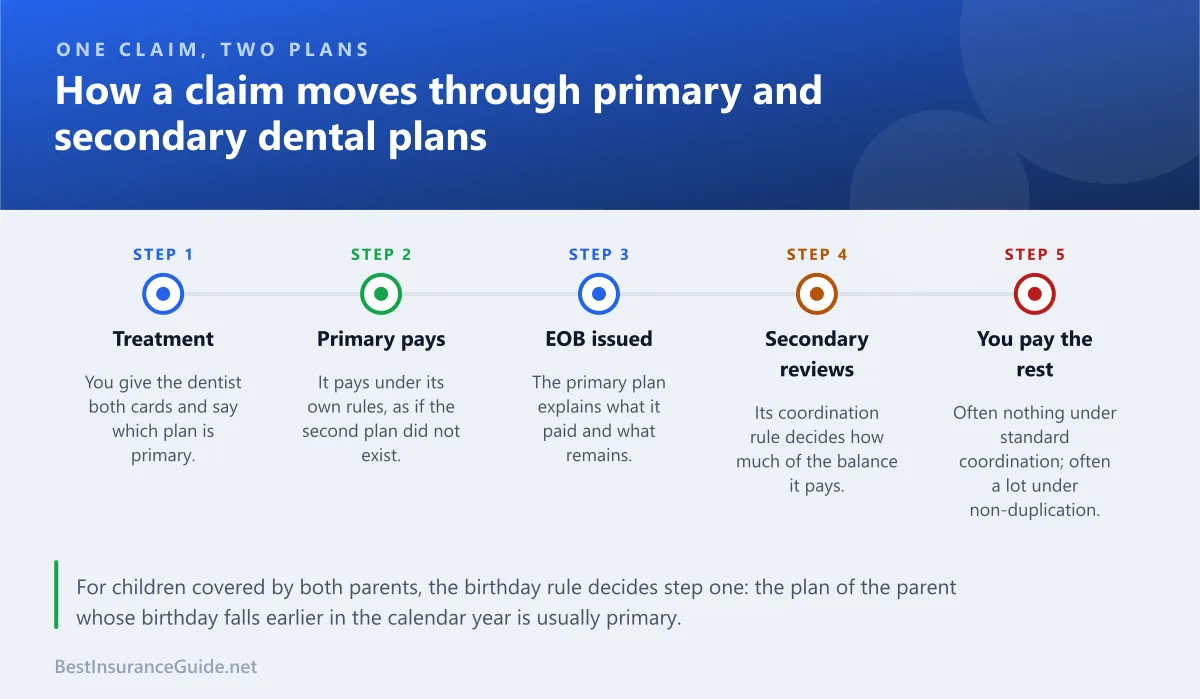 ONE CLAIM, TWO PLANS

How a claim moves through primary and secondary dental plans

STEP 1

Treatment

You give the dentist both cards and say which plan is primary.

STEP 2

Primary pays

It pays under its own rules, as if the second plan did not exist.

STEP 3

EOB issued

The primary plan explains what it paid and what remains.

STEP 4

Secondary reviews

Its coordination rule decides how much of the balance it pays.

STEP 5

You pay the rest

Often nothing under standard coordination; often a lot under non-duplication.

For children covered by both parents, the birthday rule decides step one: the plan of the parent whose birthday falls earlier in the calendar year is usually primary.

BestInsuranceGuide.net